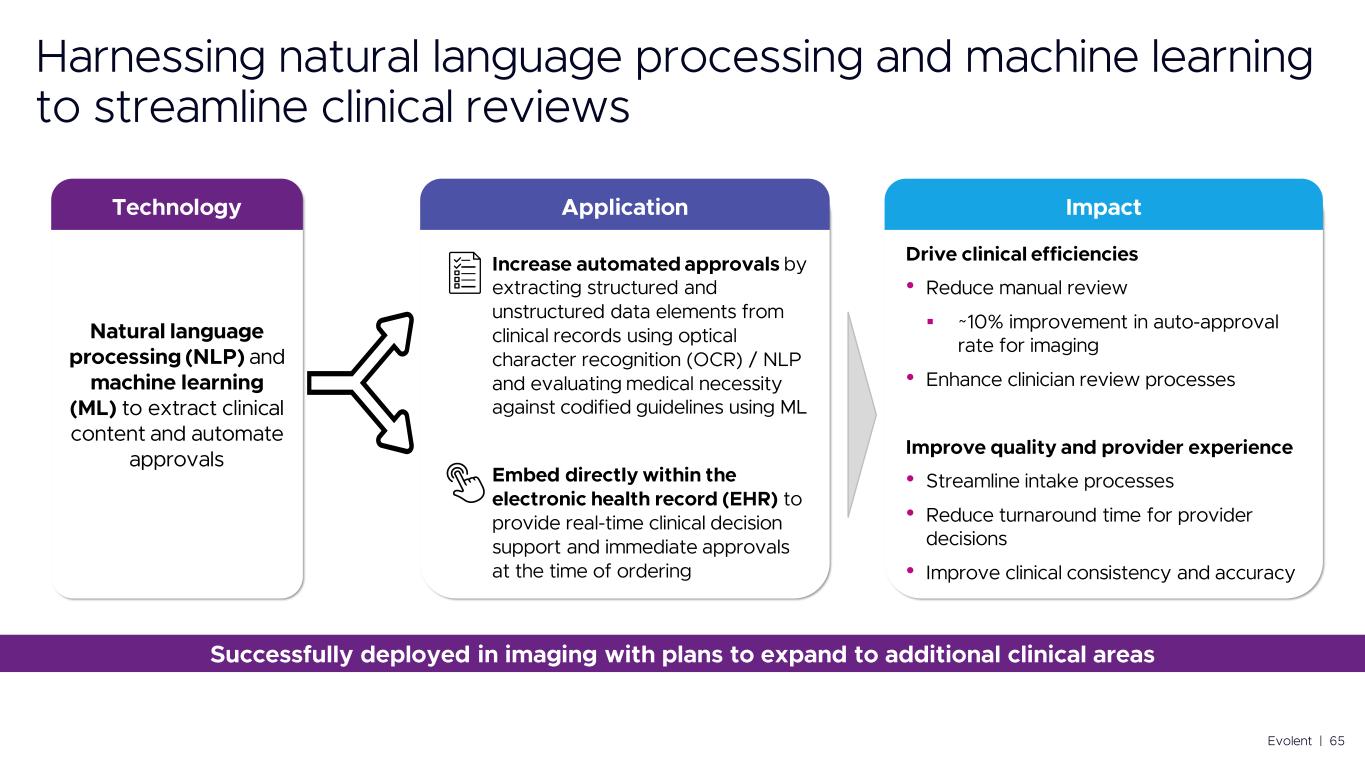 Harnessing natural language processing and machine learning to streamline clinical reviews

Technology

Natural language processing (NLP) and machine learning (ML) to extract clinical content and automate approvals

Application

Increase automated approvals by extracting structured and unstructured data elements from clinical records using optical character recognition (OCR) / NLP and evaluating medical necessity against codified guidelines using ML

Embed directly within the electronic health record (EHR) to provide real-time clinical decision support and immediate approvals at the time of ordering

Impact

Drive clinical efficiencies
• Reduce manual review
▪ ~10% improvement in auto-approval rate for imaging
• Enhance clinician review processes

Improve quality and provider experience
• Streamline intake processes
• Reduce turnaround time for provider decisions
• Improve clinical consistency and accuracy

Successfully deployed in imaging with plans to expand to additional clinical areas

Evolent | 65